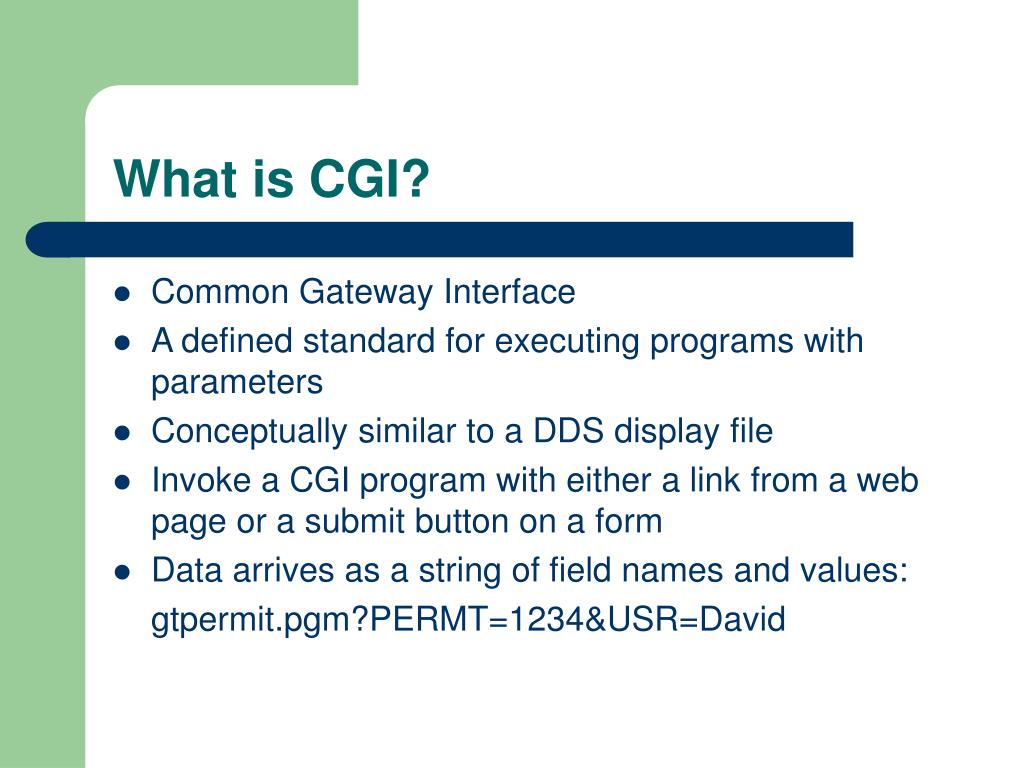 What is CGI?

- Common Gateway Interface
- A defined standard for executing programs with parameters
- Conceptually similar to a DDS display file
- Invoke a CGI program with either a link from a web page or a submit button on a form
- Data arrives as a string of field names and values:

gtpermit.pgm?PERMT=1234&USR=David